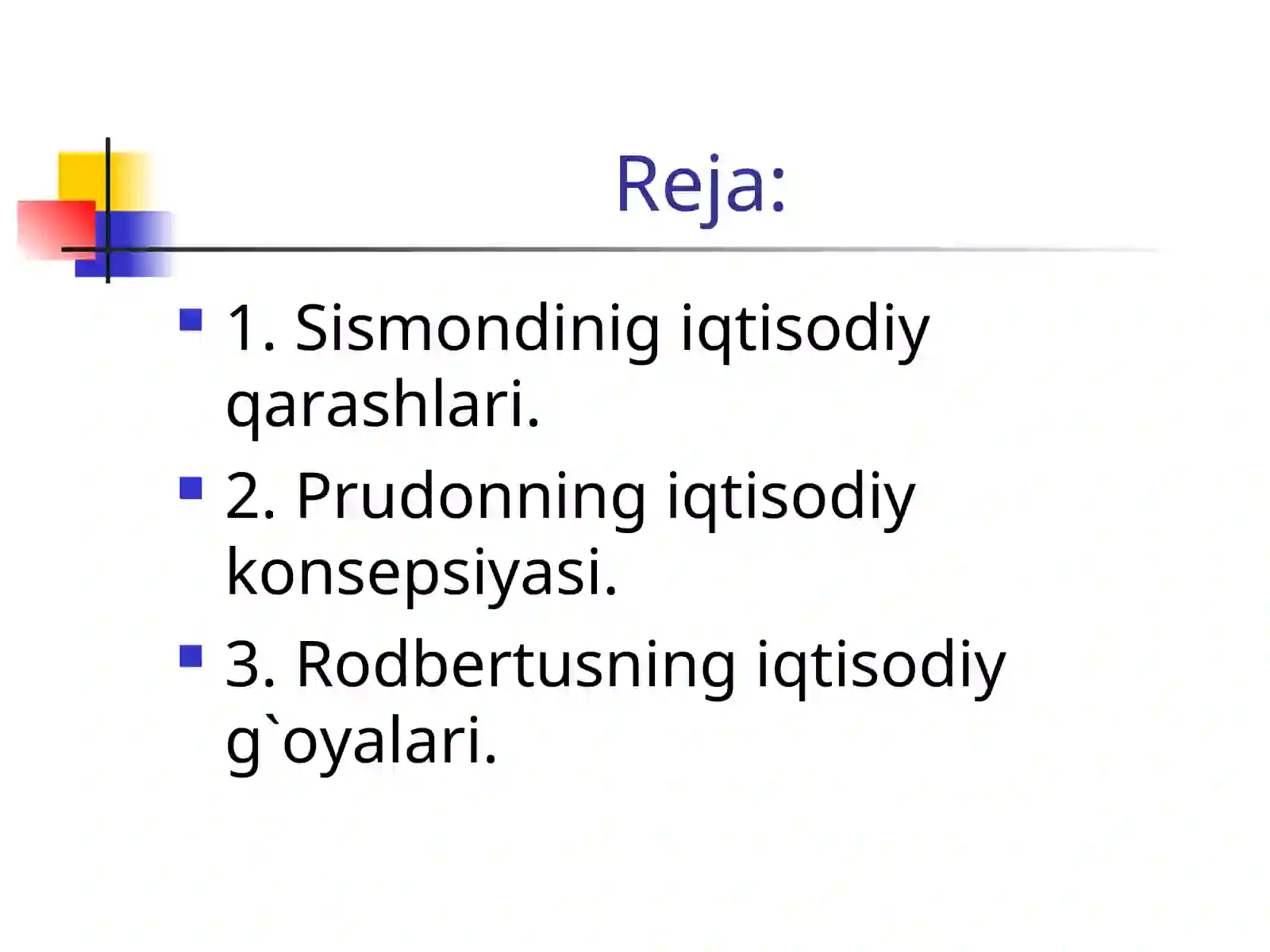 Reja:

1. Sismondinig iqtisodiy qarashlari.

2. Prudonning iqtisodiy konsepsiyasi.

3. Rodbertusning iqtisodiy g`oyalari.